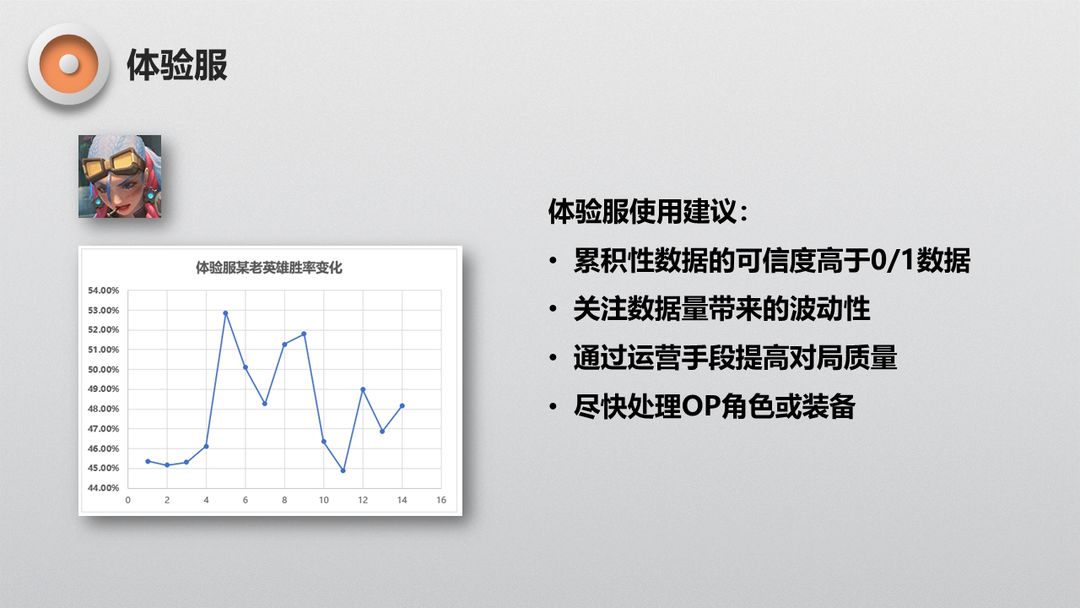 体验服

体验服某老英雄胜率变化

54.00%
53.00%
52.00%
51.00%
50.00%
49.00%
48.00%
47.00%
46.00%
45.00%
44.00%

0 2 4 6 8 10 12 14 16

体验服使用建议：

• 累积性数据的可信度高于0/1数据
• 关注数据量带来的波动性
• 通过运营手段提高对局质量
• 尽快处理OP角色或装备